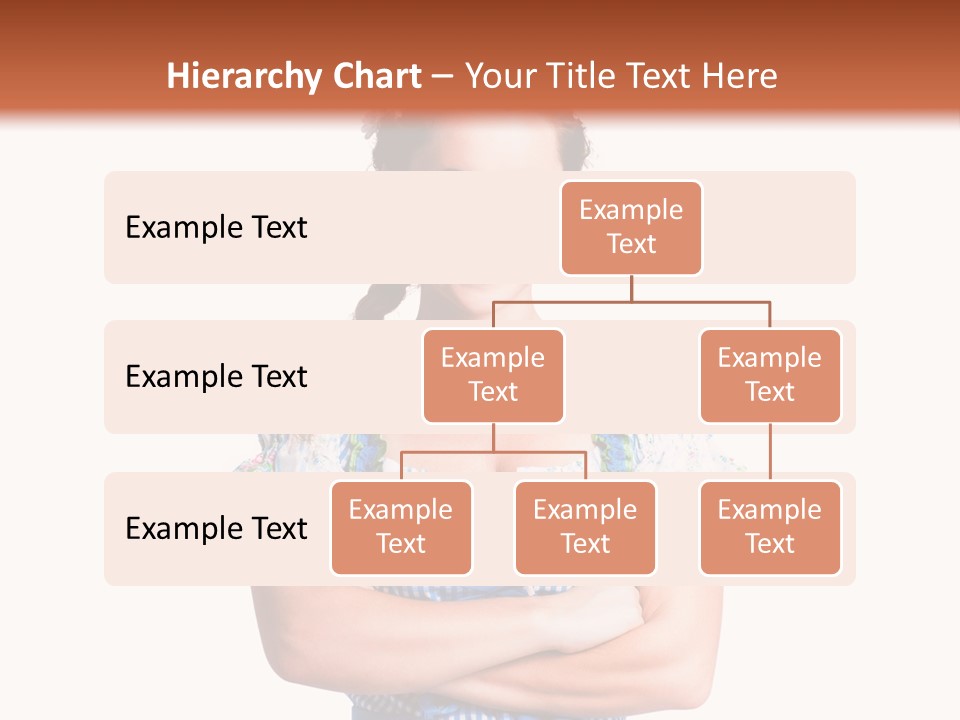 Hierarchy Chart – Your Title Text Here

Example Text

Example Text

Example Text

Example Text

Example Text

Example Text

Example Text

Example Text

Example Text